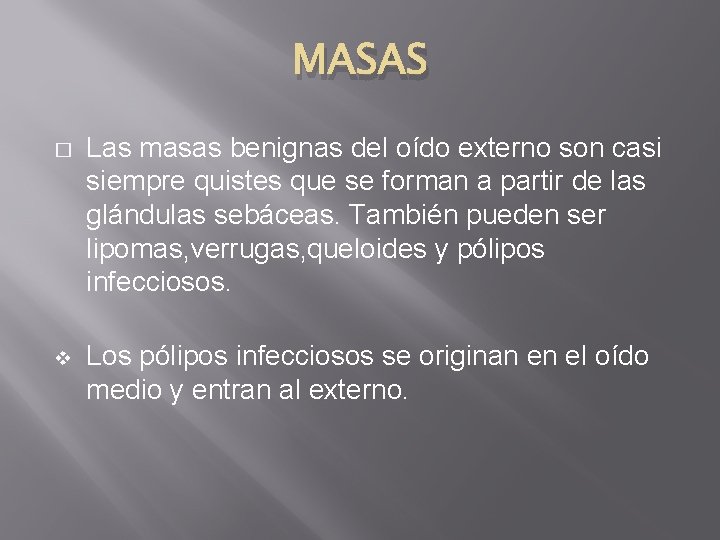 MASAS

Las masas benignas del oído externo son casi siempre quistes que se forman a partir de las glándulas sebáceas. También pueden ser lipomas,verrugas,queloides y pólipos infecciosos.

Los pólipos infecciosos se originan en el oído medio y entran al externo.